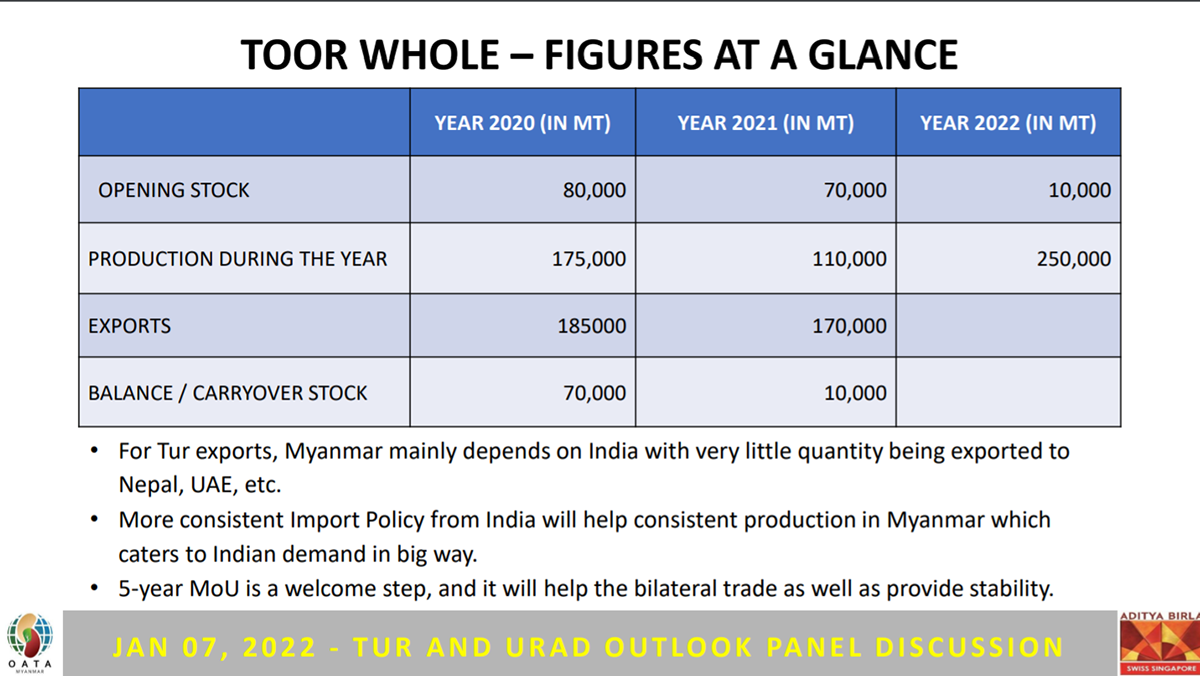 TOOR WHOLE – FIGURES AT A GLANCE

| | YEAR 2020 (IN MT) | YEAR 2021 (IN MT) | YEAR 2022 (IN MT) |
|---|---|---|---|
| OPENING STOCK | 80,000 | 70,000 | 10,000 |
| PRODUCTION DURING THE YEAR | 175,000 | 110,000 | 250,000 |
| EXPORTS | 185000 | 170,000 | |
| BALANCE / CARRYOVER STOCK | 70,000 | 10,000 | |

• For Tur exports, Myanmar mainly depends on India with very little quantity being exported to Nepal, UAE, etc.
• More consistent Import Policy from India will help consistent production in Myanmar which caters to Indian demand in big way.
• 5-year MoU is a welcome step, and it will help the bilateral trade as well as provide stability.

OATA MYANMAR

JAN 07, 2022 - TUR AND URAD OUTLOOK PANEL DISCUSSION

ADITYA BIRLA
SWISS SINGAPORE